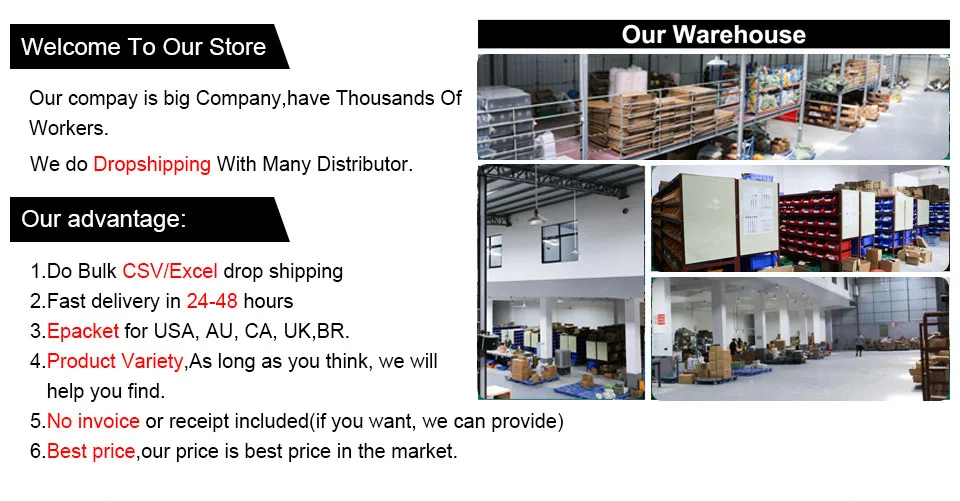 Welcome To Our Store

Our compay is big Company,have Thousands Of Workers.

We do Dropshipping With Many Distributor.

Our advantage:

1.Do Bulk CSV/Excel drop shipping
2.Fast delivery in 24-48 hours
3.Epacket for USA, AU, CA, UK,BR.
4.Product Variety,As long as you think, we will help you find.
5.No invoice or receipt included(if you want, we can provide)
6.Best price,our price is best price in the market.

Our Warehouse